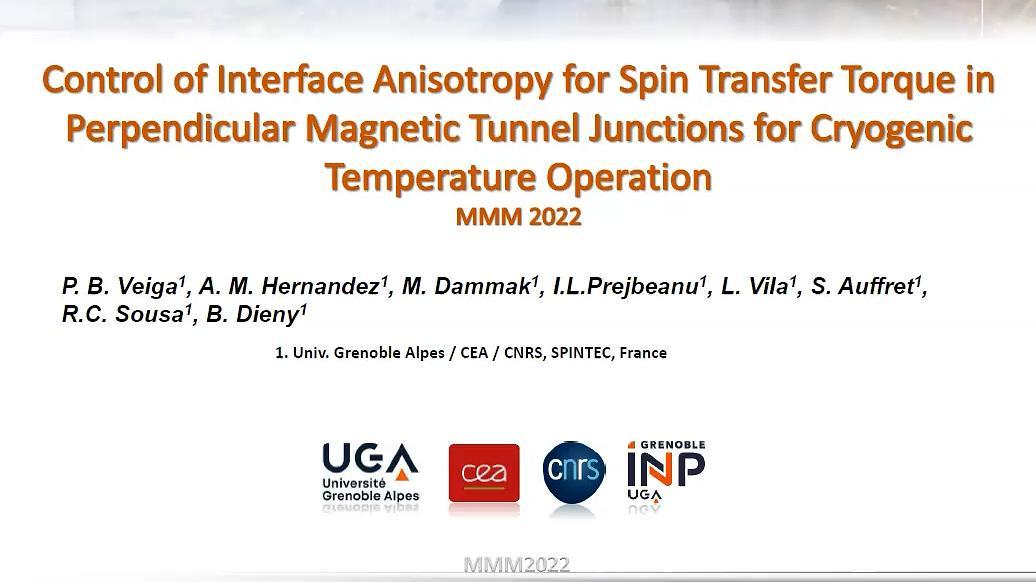 Control of Interface Anisotropy for Spin Transfer Torque in Perpendicular Magnetic Tunnel Junctions for Cryogenic Temperature Operation
MMM 2022

P. B. Veiga$^1$, A. M. Hernandez$^1$, M. Dammak$^1$, I.L.Prejbeanu$^1$, L. Vila$^1$, S. Auffret$^1$, R.C. Sousa$^1$, B. Dieny$^1$

1. Univ. Grenoble Alpes / CEA / CNRS, SPINTEC, France

UGA Université Grenoble Alpes

cea

cnrs

GRENOBLE INP UGA

MMM2022